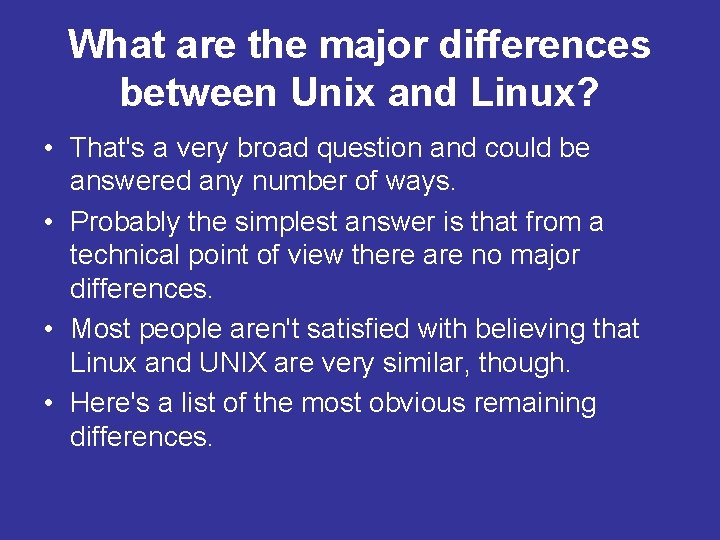 What are the major differences between Unix and Linux?

• That's a very broad question and could be answered any number of ways.

• Probably the simplest answer is that from a technical point of view there are no major differences.

• Most people aren't satisfied with believing that Linux and UNIX are very similar, though.

• Here's a list of the most obvious remaining differences.